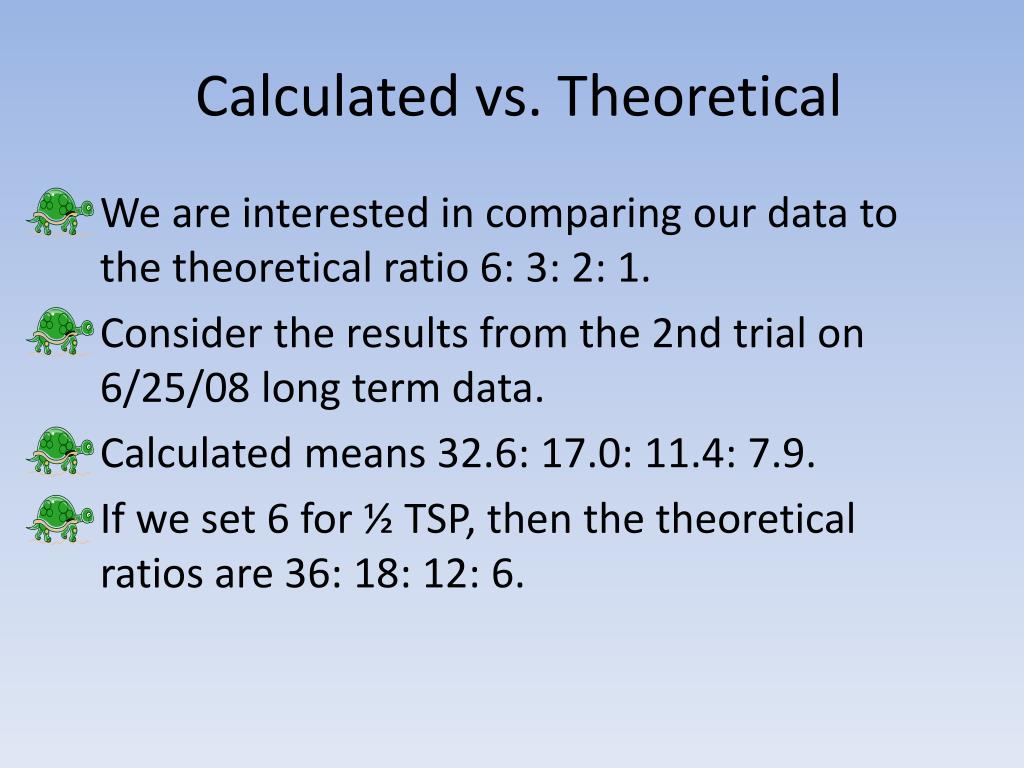 Calculated vs. Theoretical

We are interested in comparing our data to the theoretical ratio 6: 3: 2: 1.

Consider the results from the 2nd trial on 6/25/08 long term data.

Calculated means 32.6: 17.0: 11.4: 7.9.

If we set 6 for ½ TSP, then the theoretical ratios are 36: 18: 12: 6.